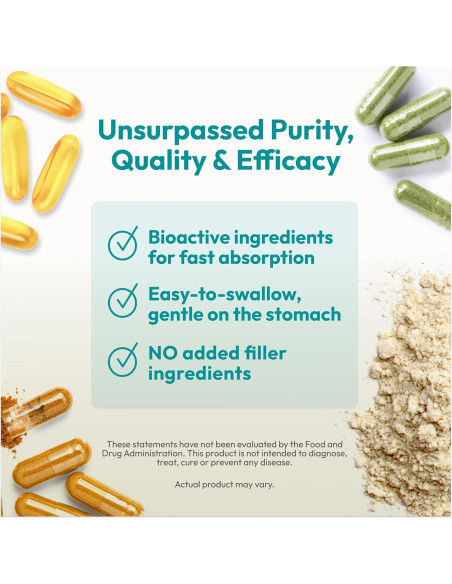 Unsurpassed Purity, Quality & Efficacy

Bioactive ingredients for fast absorption

Easy-to-swallow, gentle on the stomach

NO added filler ingredients

These statements have not been evaluated by the Food and Drug Administration. This product is not intended to diagnose, treat, cure or prevent any disease.

Actual product may vary.